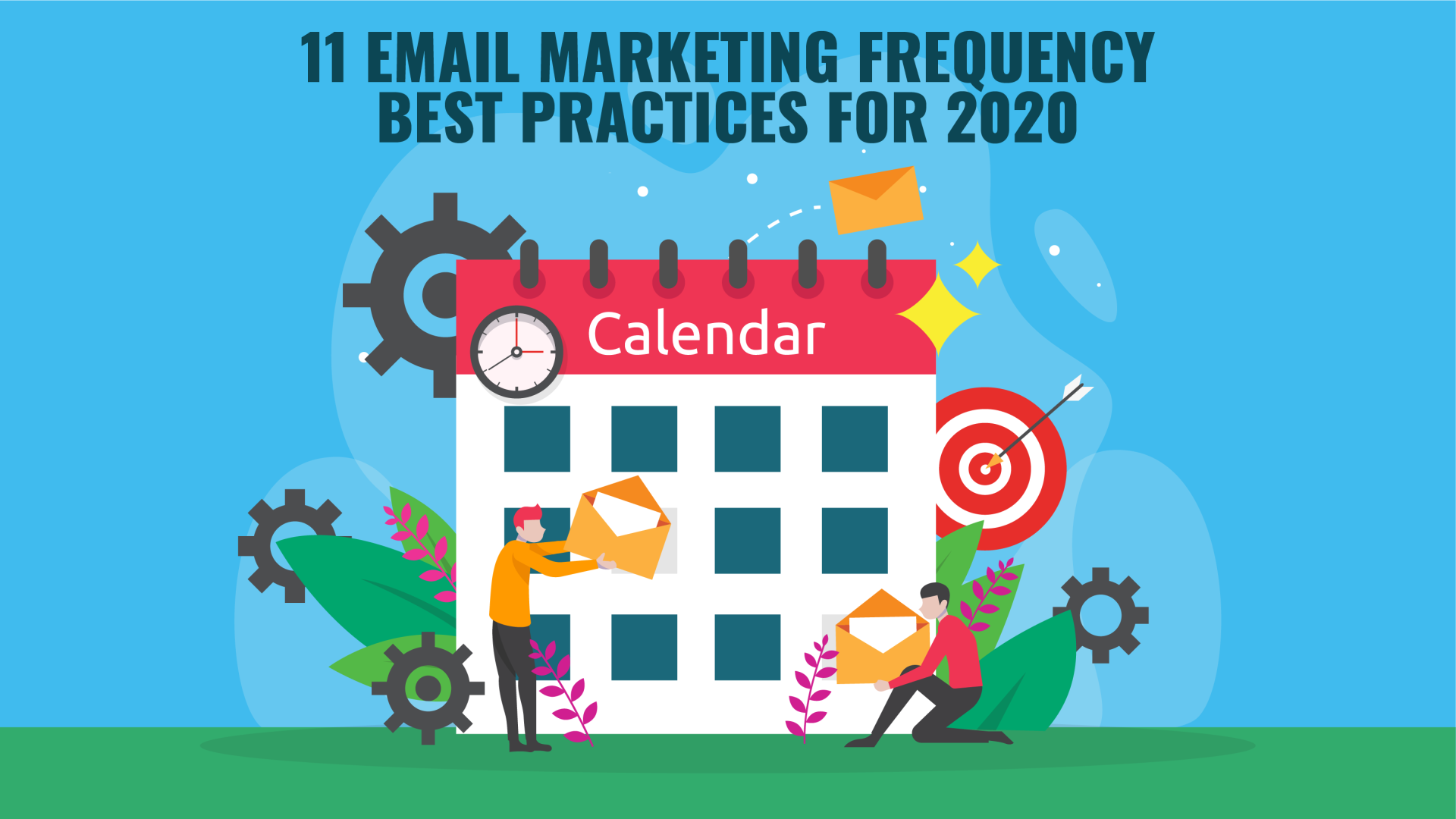 11 EMAIL MARKETING FREQUENCY BEST PRACTICES FOR 2020

Calendar